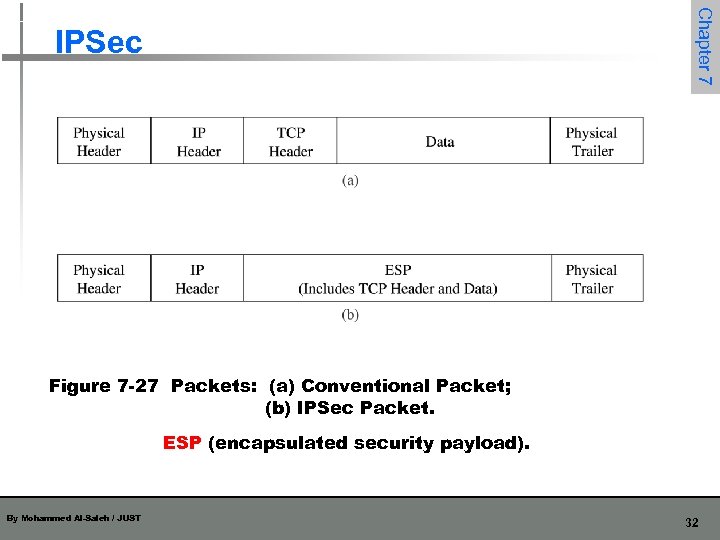 IPSec

Chapter 7

| Physical Header | IP Header | TCP Header | Data | Physical Trailer |
|---|---|---|---|---|

(a)

| Physical Header | IP Header | ESP (Includes TCP Header and Data) | Physical Trailer |
|---|---|---|---|

(b)

Figure 7-27 Packets: (a) Conventional Packet; (b) IPSec Packet.

ESP (encapsulated security payload).

By Mohammed Al-Saleh / JUST

32